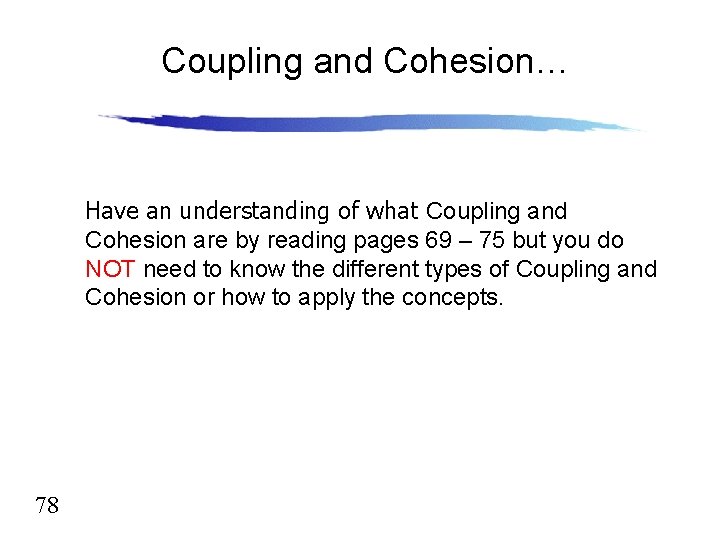 Coupling and Cohesion…

Have an understanding of what Coupling and Cohesion are by reading pages 69 – 75 but you do NOT need to know the different types of Coupling and Cohesion or how to apply the concepts.

78